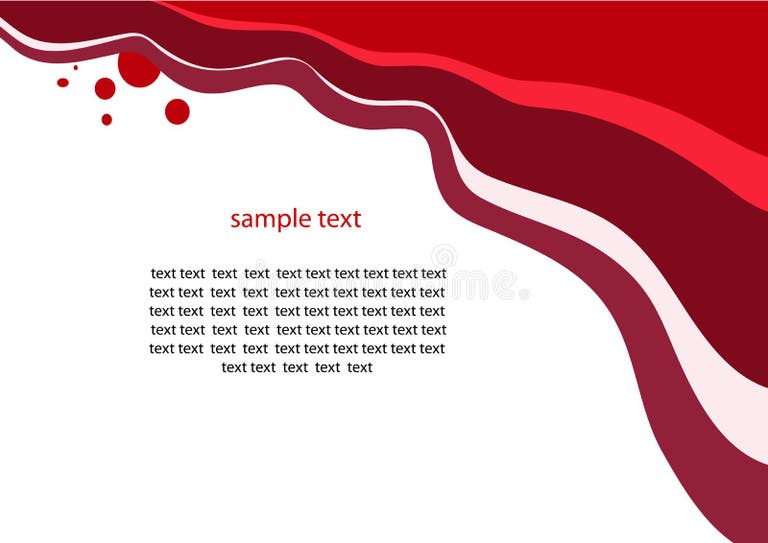 sample text

text text text text text text text text text text
text text text text text text text text text text
text text text text text text text text text text
text text text text text text text text text text
text text text text text text text text text text
text text text text text